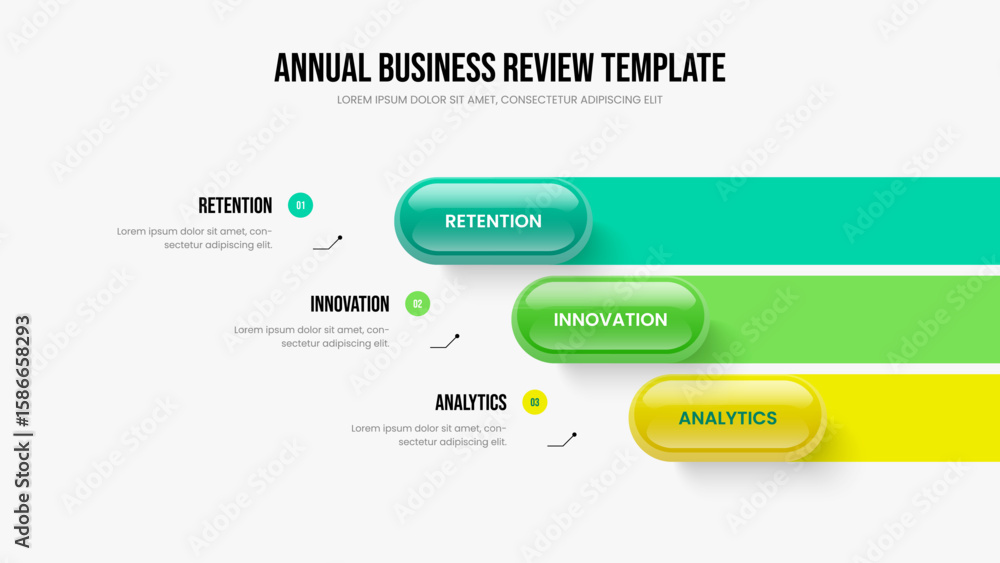 ANNUAL BUSINESS REVIEW TEMPLATE
LOREM IPSUM DOLOR SIT AMET, CONSECTETUR ADIPISCING ELIT

RETENTION 01
Lorem ipsum dolor sit amet, consectetur adipiscing elit.

RETENTION

INNOVATION 02
Lorem ipsum dolor sit amet, consectetur adipiscing elit.

INNOVATION

ANALYTICS 03
Lorem ipsum dolor sit amet, consectetur adipiscing elit.

ANALYTICS

Adobe Stock | #1586658293